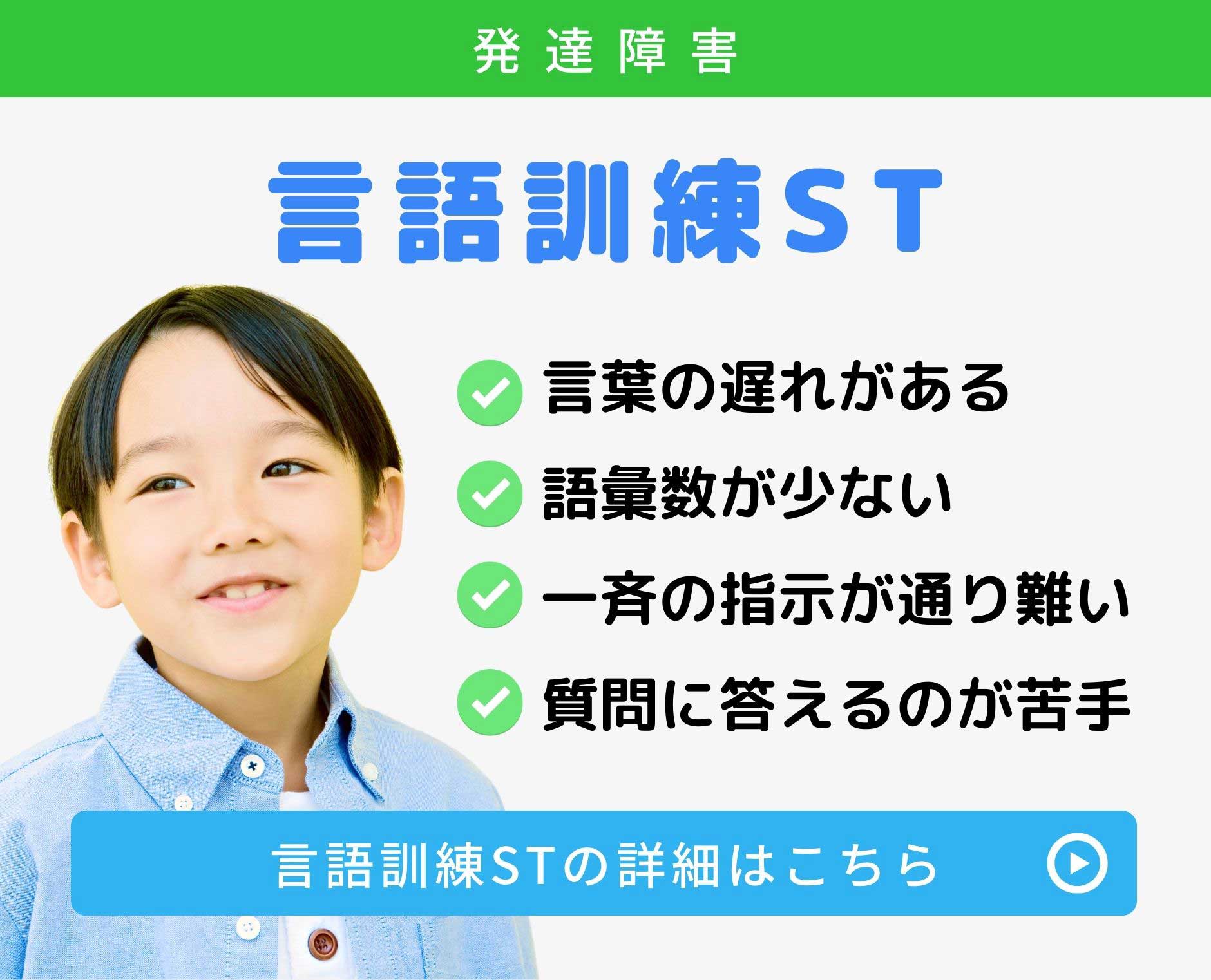 発達障害

言語訓練ST

言葉の遅れがある

語彙数が少ない

一斉の指示が通り難い

質問に答えるのが苦手

言語訓練STの詳細はこちら